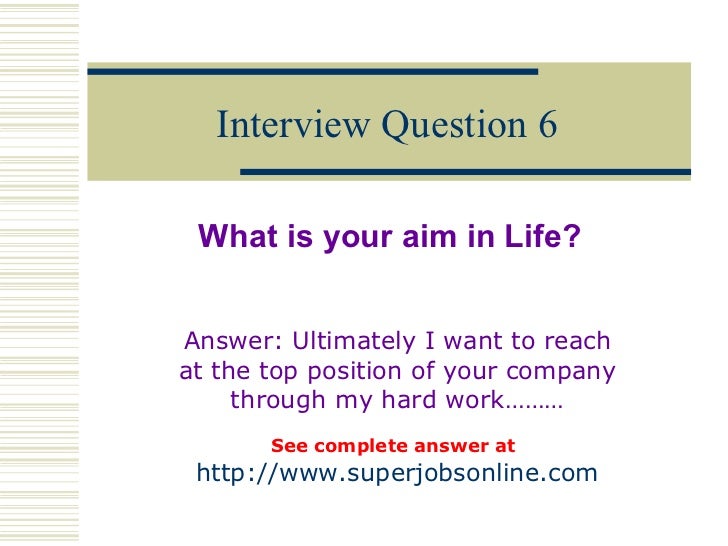 Interview Question 6

What is your aim in Life?

Answer: Ultimately I want to reach at the top position of your company through my hard work………

See complete answer at
http://www.superjobsonline.com